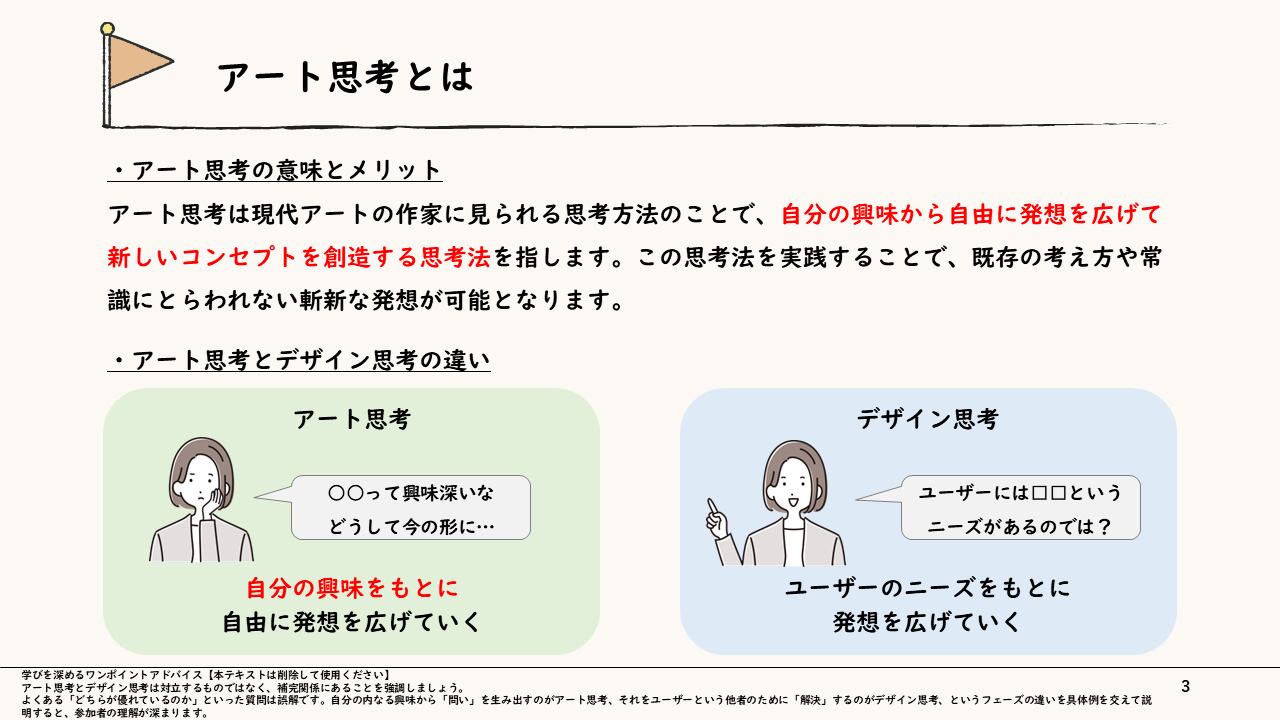 アート思考とは

・アート思考の意味とメリット

アート思考は現代アートの作家に見られる思考方法のことで、自分の興味から自由に発想を広げて新しいコンセプトを創造する思考法を指します。この思考法を実践することで、既存の考え方や常識にとらわれない斬新な発想が可能となります。

・アート思考とデザイン思考の違い

アート思考

○○って興味深いな どうして今の形に…

自分の興味をもとに 自由に発想を広げていく

デザイン思考

ユーザーには□□という ニーズがあるのでは？

ユーザーのニーズをもとに 発想を広げていく

学びを深めるワンポイントアドバイス【本テキストは削除して使用ください】
アート思考とデザイン思考は対立するものではなく、補完関係にあることを強調しましょう。
よくある「どちらが優れているのか」といった質問は誤解です。自分の内なる興味から「問い」を生み出すのがアート思考、それをユーザーという他者のために「解決」するのがデザイン思考、というフェーズの違いを具体例を交えて説明すると、参加者の理解が深まります。

3